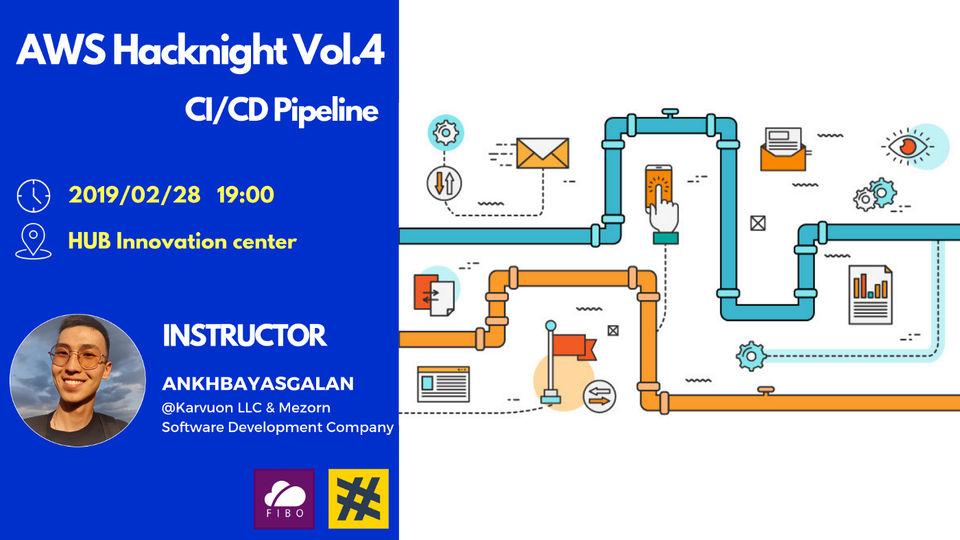 AWS Hacknight Vol.4

CI/CD Pipeline

2019/02/28 19:00

HUB Innovation center

INSTRUCTOR

ANKHBAYASGALAN

@Karvuon LLC & Mezorn Software Development Company

FIBO